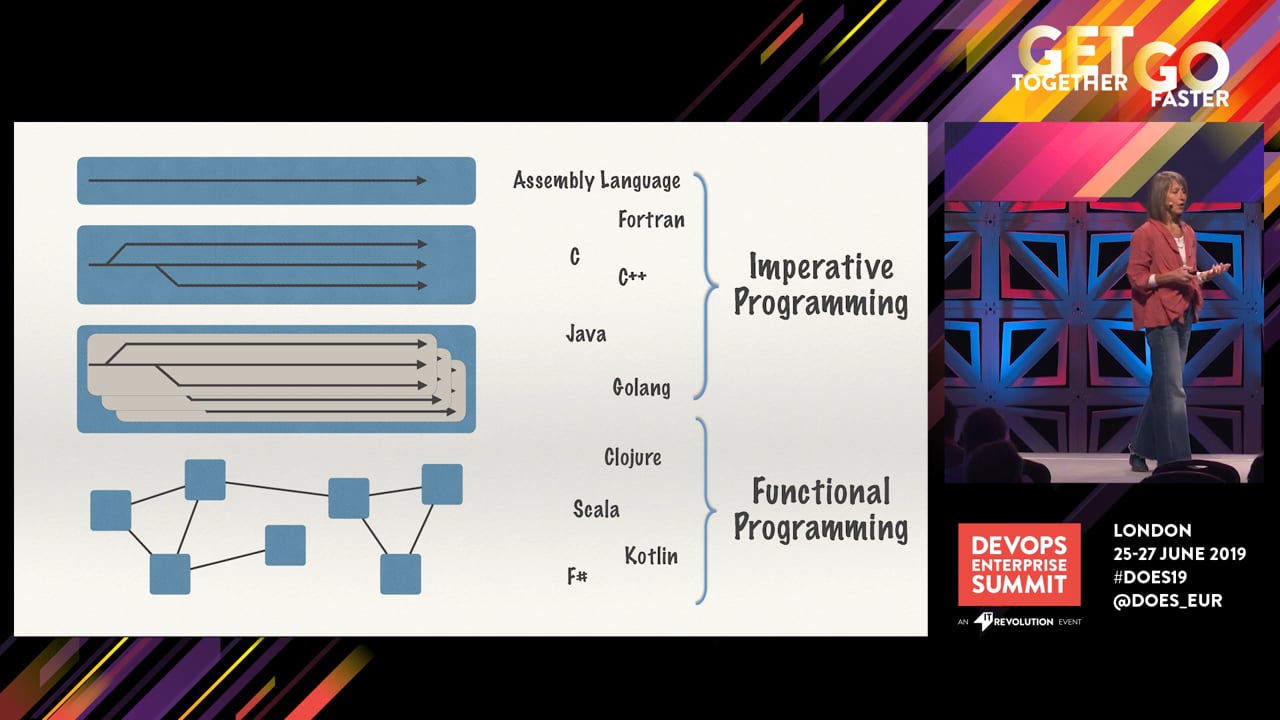 GET TOGETHER GO FASTER

Assembly Language
Fortran
C
C++
Java
Golang

Imperative Programming

Clojure
Scala
Kotlin
F#

Functional Programming

DEVOPS ENTERPRISE SUMMIT
AN IT REVOLUTION EVENT

LONDON
25-27 JUNE 2019
#DOES19
@DOES_EUR